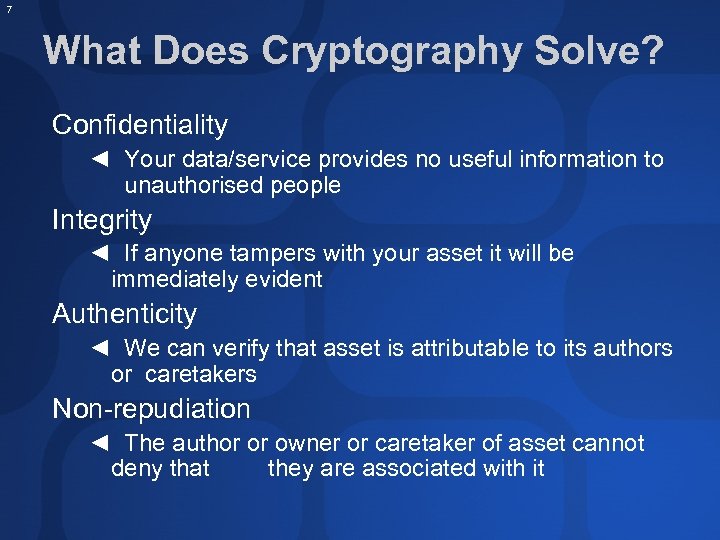 7

What Does Cryptography Solve?

Confidentiality

◄ Your data/service provides no useful information to unauthorised people

Integrity

◄ If anyone tampers with your asset it will be immediately evident

Authenticity

◄ We can verify that asset is attributable to its authors or caretakers

Non-repudiation

◄ The author or owner or caretaker of asset cannot deny that they are associated with it